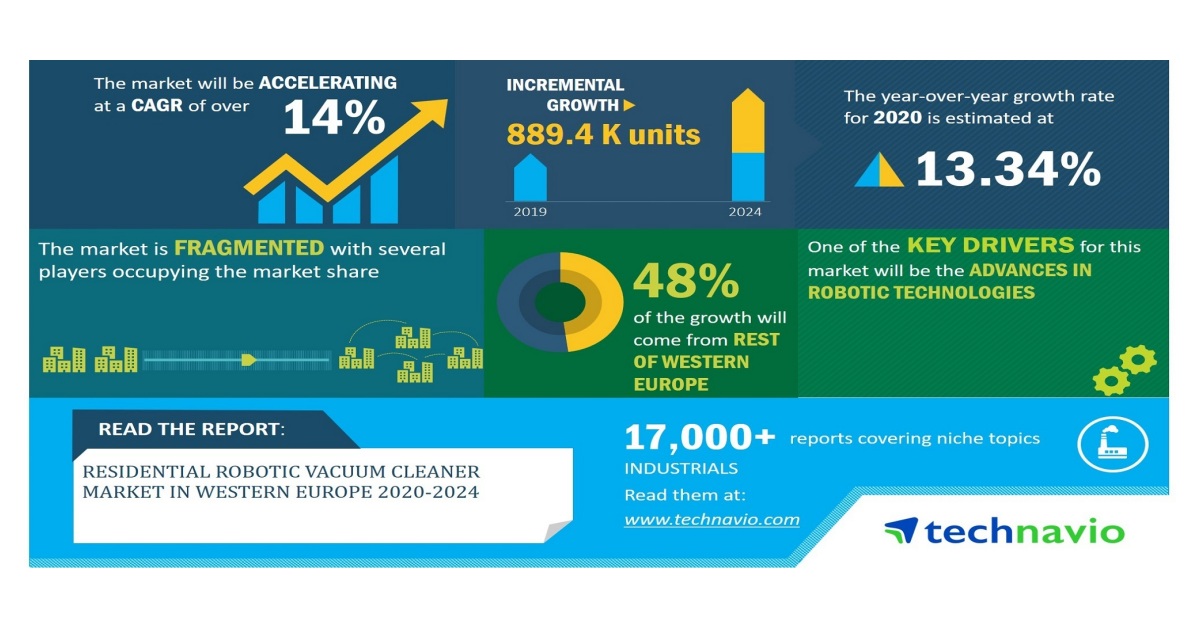 The market will be ACCELERATING at a CAGR of over

14%

INCREMENTAL GROWTH

889.4 K units

2019

2024

The year-over-year growth rate for 2020 is estimated at

13.34%

The market is FRAGMENTED with several players occupying the market share

48%

of the growth will come from REST OF WESTERN EUROPE

One of the KEY DRIVERS for this market will be the ADVANCES IN ROBOTIC TECHNOLOGIES

READ THE REPORT:

RESIDENTIAL ROBOTIC VACUUM CLEANER MARKET IN WESTERN EUROPE 2020-2024

17,000+ reports covering niche topics

INDUSTRIALS

Read them at:

www.technavio.com

technavio